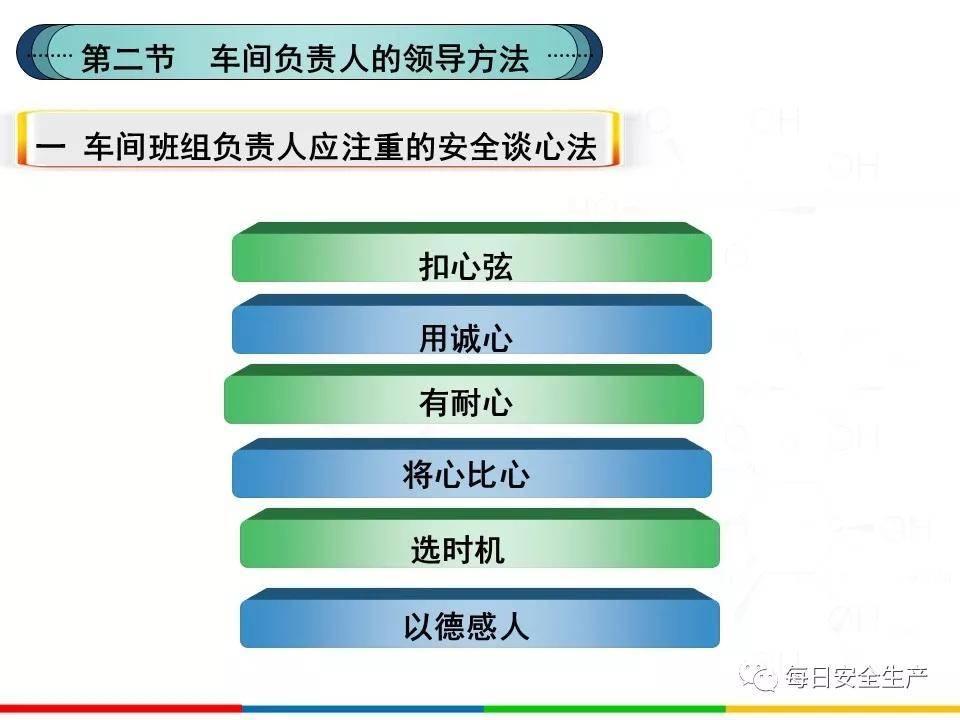 第二节　车间负责人的领导方法

一 车间班组负责人应注重的安全谈心法

扣心弦

用诚心

有耐心

将心比心

选时机

以德感人

每日安全生产